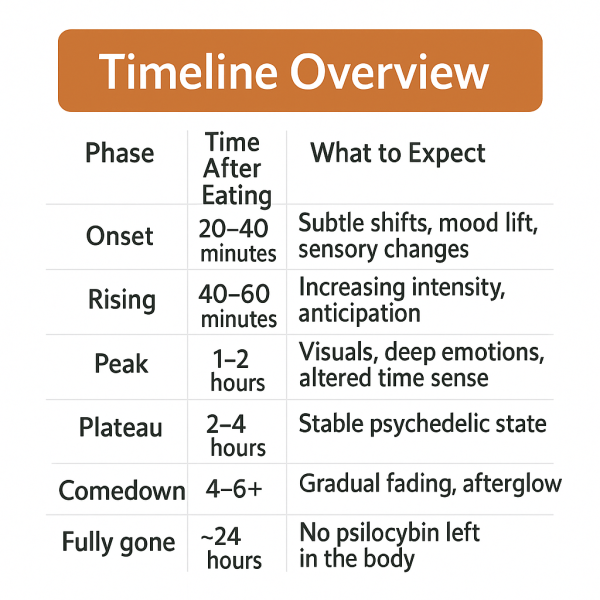 Timeline Overview

| Phase | Time After Eating | What to Expect |
|---|---|---|
| Onset | 20–40 minutes | Subtle shifts, mood lift, sensory changes |
| Rising | 40–60 minutes | Increasing intensity, anticipation |
| Peak | 1–2 hours | Visuals, deep emotions, altered time sense |
| Plateau | 2–4 hours | Stable psychedelic state |
| Comedown | 4–6+ | Gradual fading, afterglow |
| Fully gone | ~24 hours | No psilocybin left in the body |